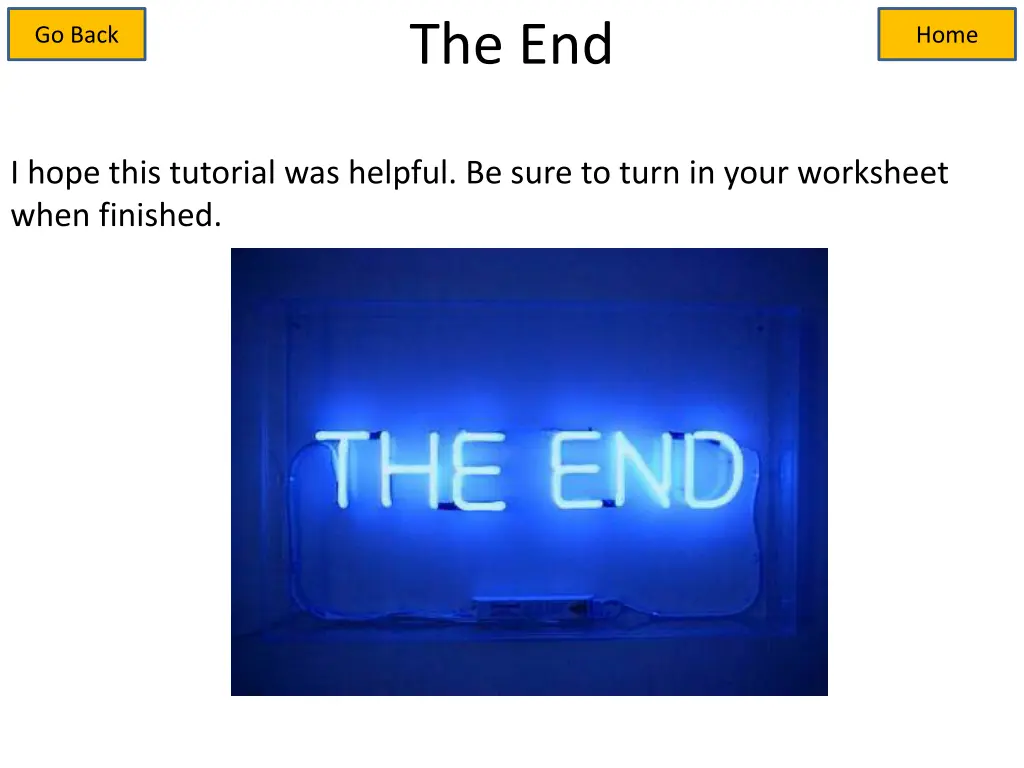 Go Back

The End

Home

I hope this tutorial was helpful. Be sure to turn in your worksheet when finished.

THE END